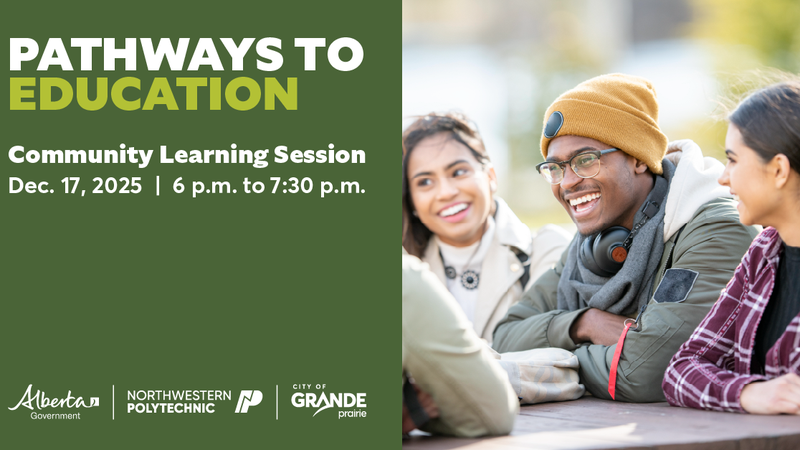 PATHWAYS TO EDUCATION

Community Learning Session
Dec. 17, 2025 | 6 p.m. to 7:30 p.m.

Alberta Government
NORTHWESTERN POLYTECHNIC
CITY OF GRANDE prairie